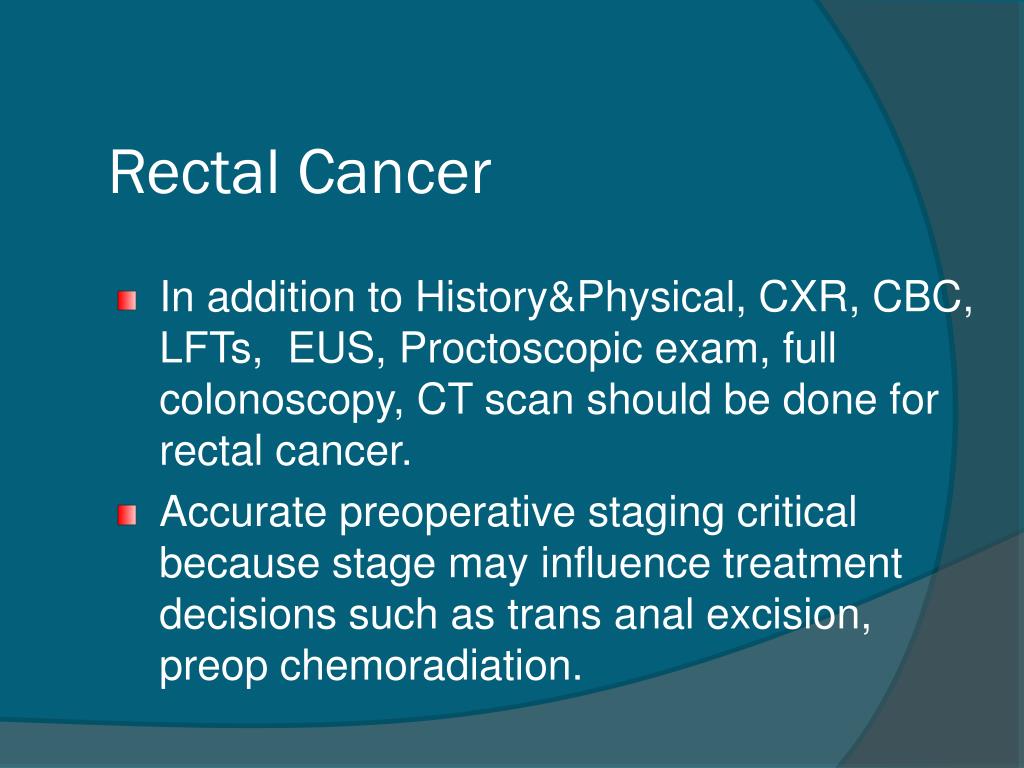 Rectal Cancer

In addition to History&Physical, CXR, CBC, LFTs, EUS, Proctoscopic exam, full colonoscopy, CT scan should be done for rectal cancer.

Accurate preoperative staging critical because stage may influence treatment decisions such as trans anal excision, preop chemoradiation.